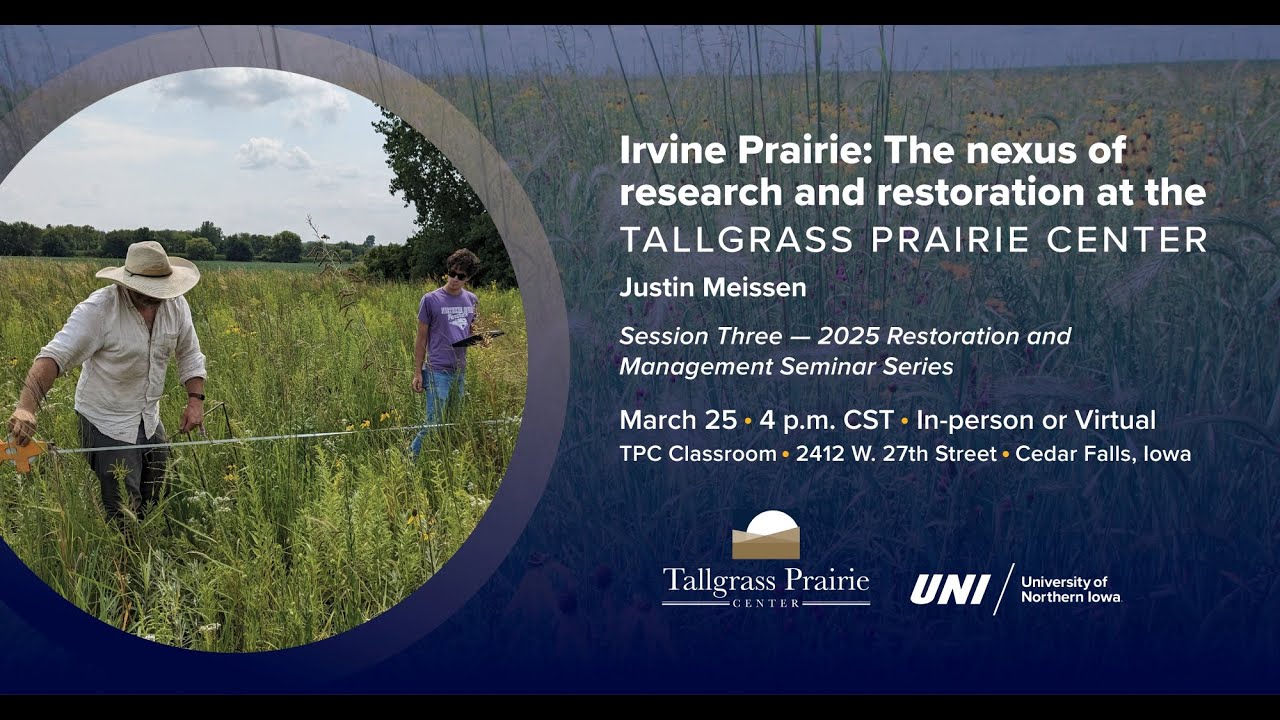 Irvine Prairie: The nexus of research and restoration at the TALLGRASS PRAIRIE CENTER

Justin Meissen

Session Three — 2025 Restoration and Management Seminar Series

March 25 • 4 p.m. CST • In-person or Virtual

TPC Classroom • 2412 W. 27th Street • Cedar Falls, Iowa

Tallgrass Prairie CENTER

UNI University of Northern Iowa